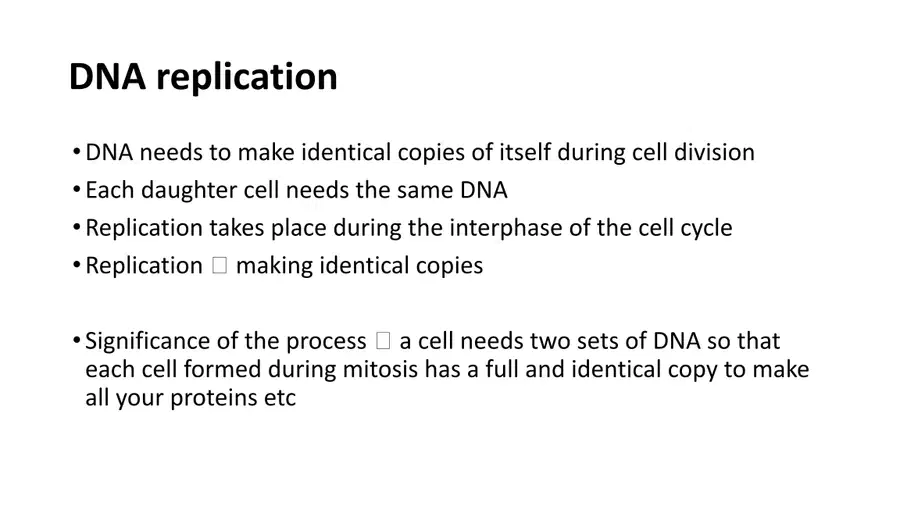 DNA replication

• DNA needs to make identical copies of itself during cell division
• Each daughter cell needs the same DNA
• Replication takes place during the interphase of the cell cycle
• Replication □ making identical copies

• Significance of the process □ a cell needs two sets of DNA so that each cell formed during mitosis has a full and identical copy to make all your proteins etc